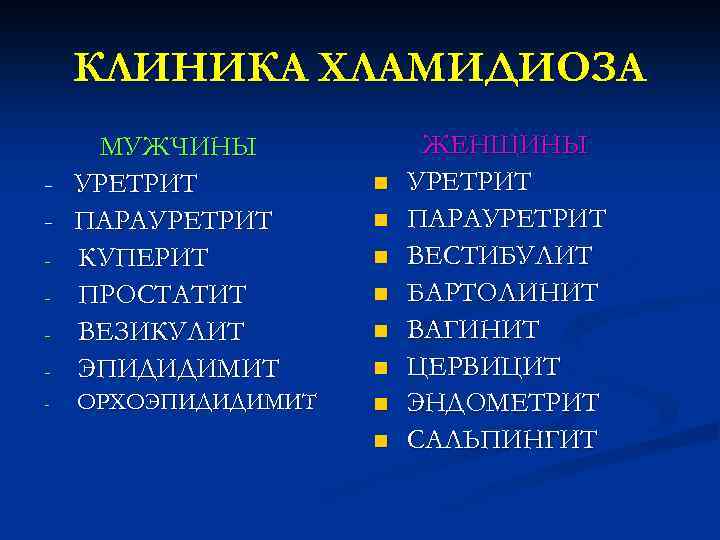 КЛИНИКА ХЛАМИДИОЗА

МУЖЧИНЫ
- УРЕТРИТ
- ПАРАУРЕТРИТ
- КУПЕРИТ
- ПРОСТАТИТ
- ВЕЗИКУЛИТ
- ЭПИДИДИМИТ
- ОРХОЭПИДИДИМИТ

ЖЕНЩИНЫ
- УРЕТРИТ
- ПАРАУРЕТРИТ
- ВЕСТИБУЛИТ
- БАРТОЛИНИТ
- ВАГИНИТ
- ЦЕРВИЦИТ
- ЭНДОМЕТРИТ
- САЛЬПИНГИТ